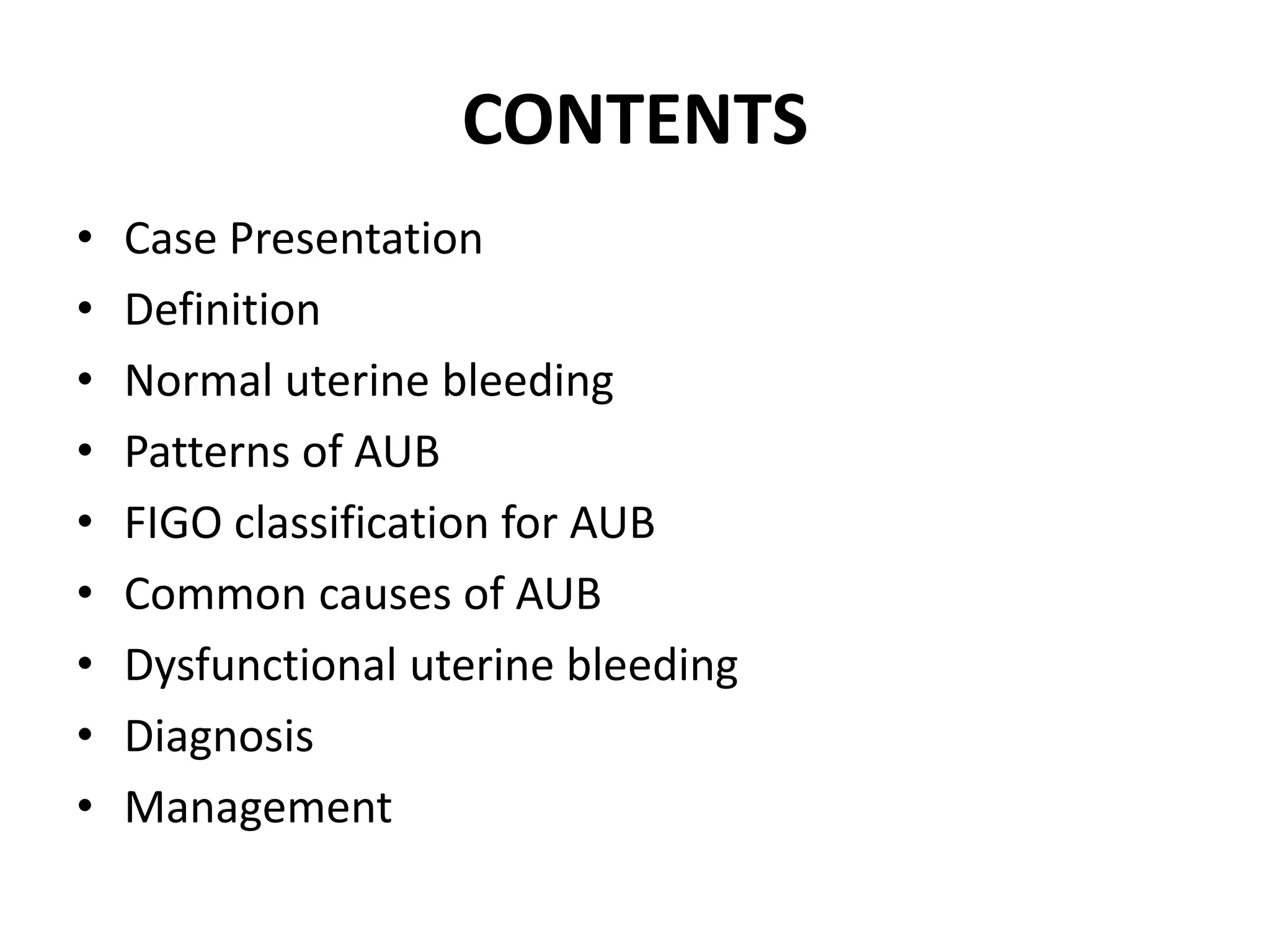 CONTENTS

• Case Presentation
• Definition
• Normal uterine bleeding
• Patterns of AUB
• FIGO classification for AUB
• Common causes of AUB
• Dysfunctional uterine bleeding
• Diagnosis
• Management